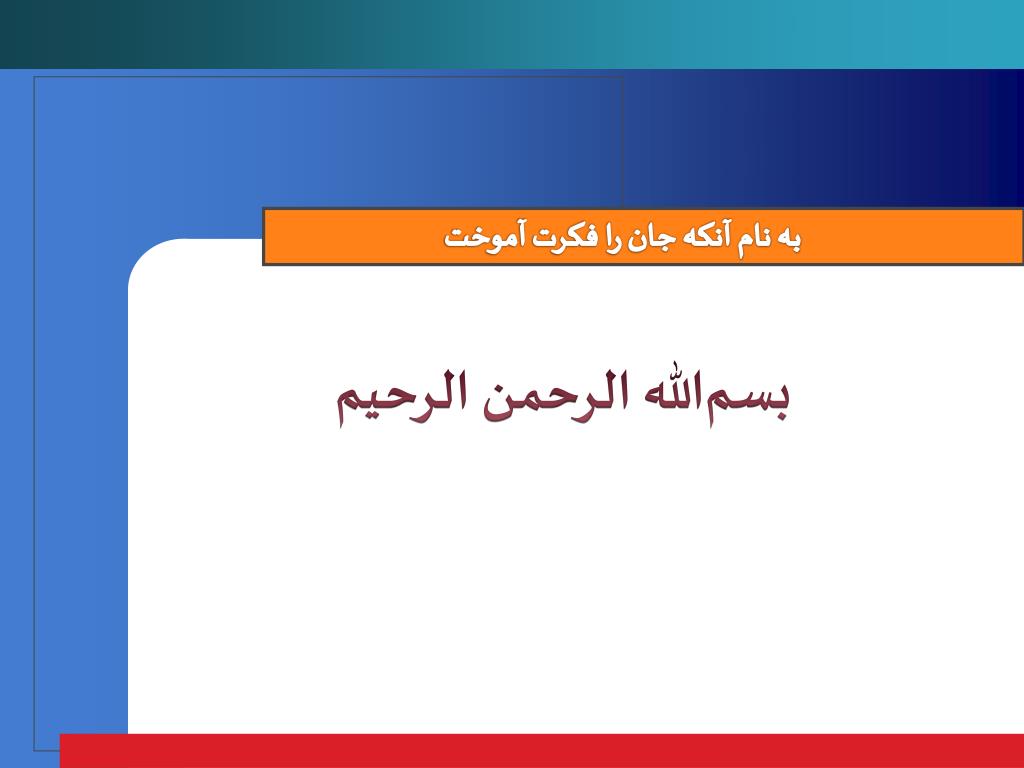 به نام آنکه جان را فکرت آموخت

بسم‌الله الرحمن الرحیم